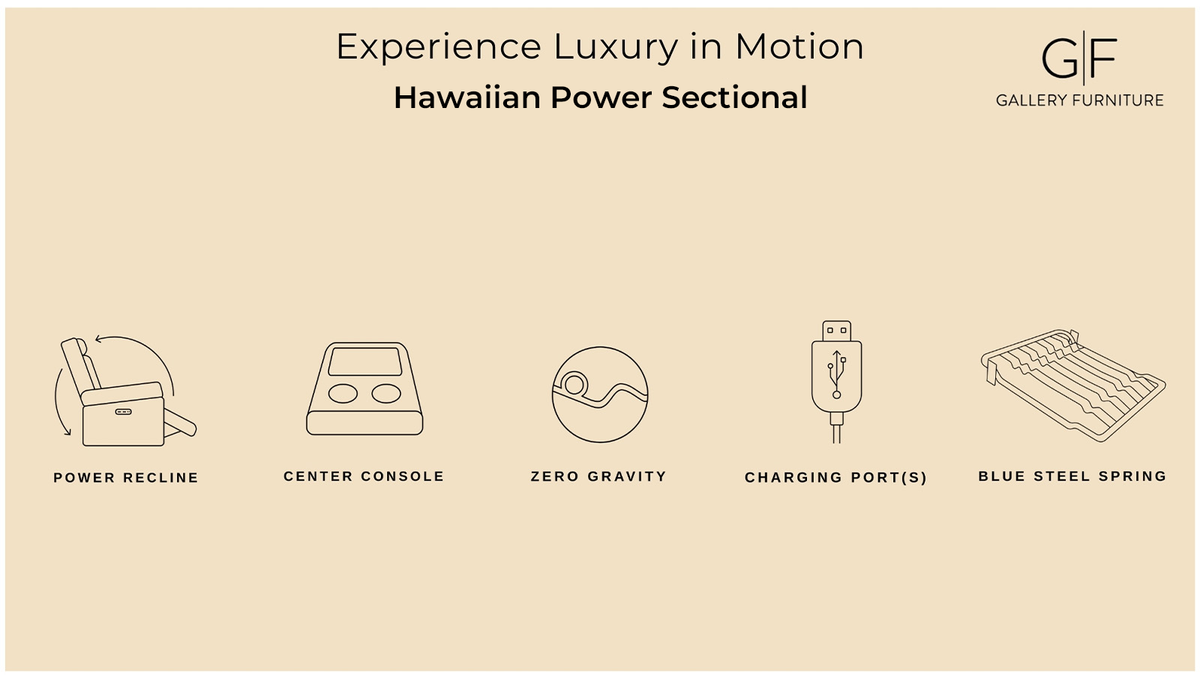 Experience Luxury in Motion
Hawaiian Power Sectional

G|F
GALLERY FURNITURE

POWER RECLINE

CENTER CONSOLE

ZERO GRAVITY

CHARGING PORT(S)

BLUE STEEL SPRING